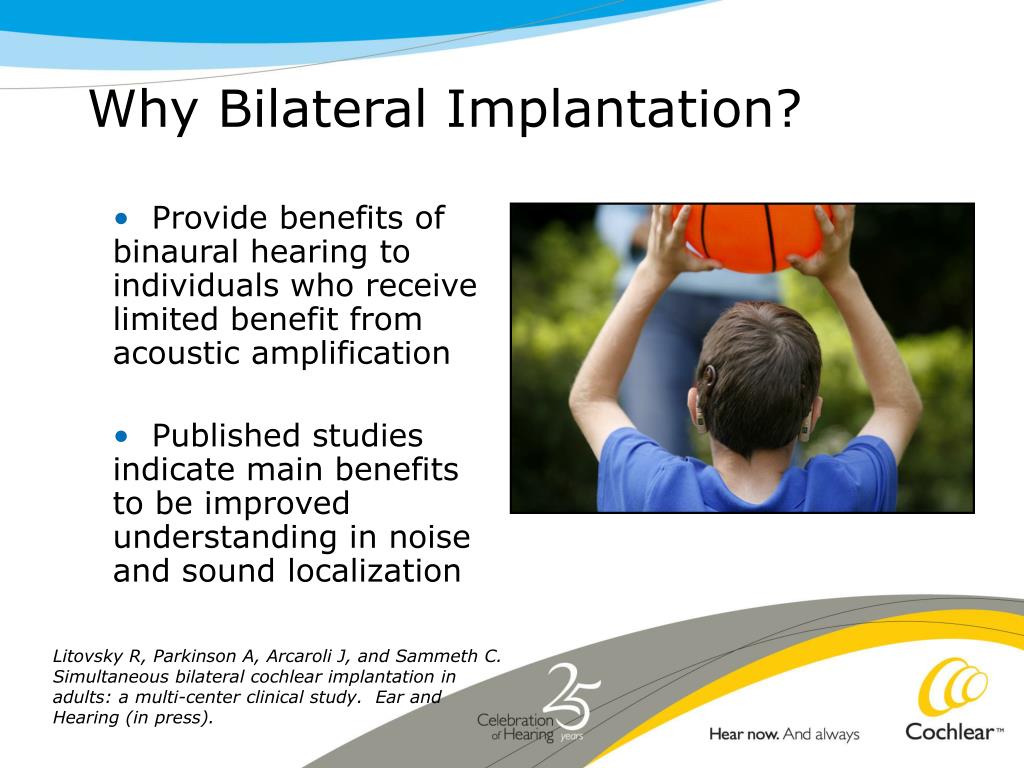 Why Bilateral Implantation?

• Provide benefits of binaural hearing to individuals who receive limited benefit from acoustic amplification

• Published studies indicate main benefits to be improved understanding in noise and sound localization

Litovsky R, Parkinson A, Arcaroli J, and Sammeth C. Simultaneous bilateral cochlear implantation in adults: a multi-center clinical study. Ear and Hearing (in press).

Celebration of Hearing 25 years

Hear now. And always

Cochlear™